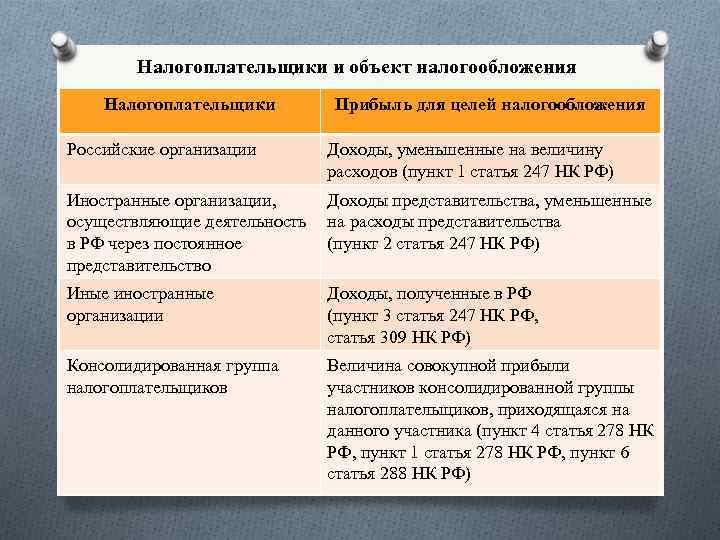 Налогоплательщики и объект налогообложения

| Налогоплательщики | Прибыль для целей налогообложения |
|---|---|
| Российские организации | Доходы, уменьшенные на величину расходов (пункт 1 статья 247 НК РФ) |
| Иностранные организации, осуществляющие деятельность в РФ через постоянное представительство | Доходы представительства, уменьшенные на расходы представительства (пункт 2 статья 247 НК РФ) |
| Иные иностранные организации | Доходы, полученные в РФ (пункт 3 статья 247 НК РФ, статья 309 НК РФ) |
| Консолидированная группа налогоплательщиков | Величина совокупной прибыли участников консолидированной группы налогоплательщиков, приходящаяся на данного участника (пункт 4 статья 278 НК РФ, пункт 1 статья 278 НК РФ, пункт 6 статья 288 НК РФ) |